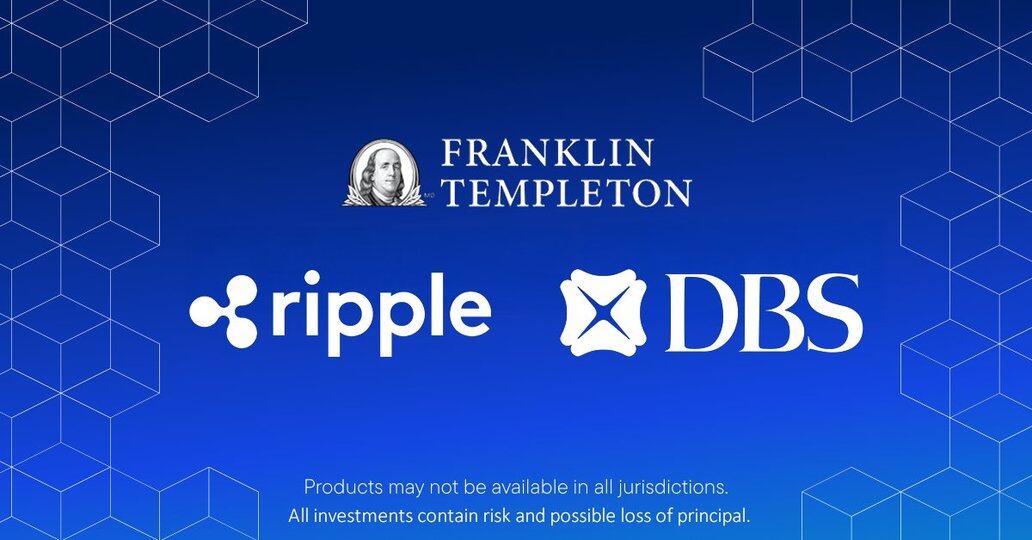 FRANKLIN TEMPLETON

ripple

DBS

Products may not be available in all jurisdictions.
All investments contain risk and possible loss of principal.